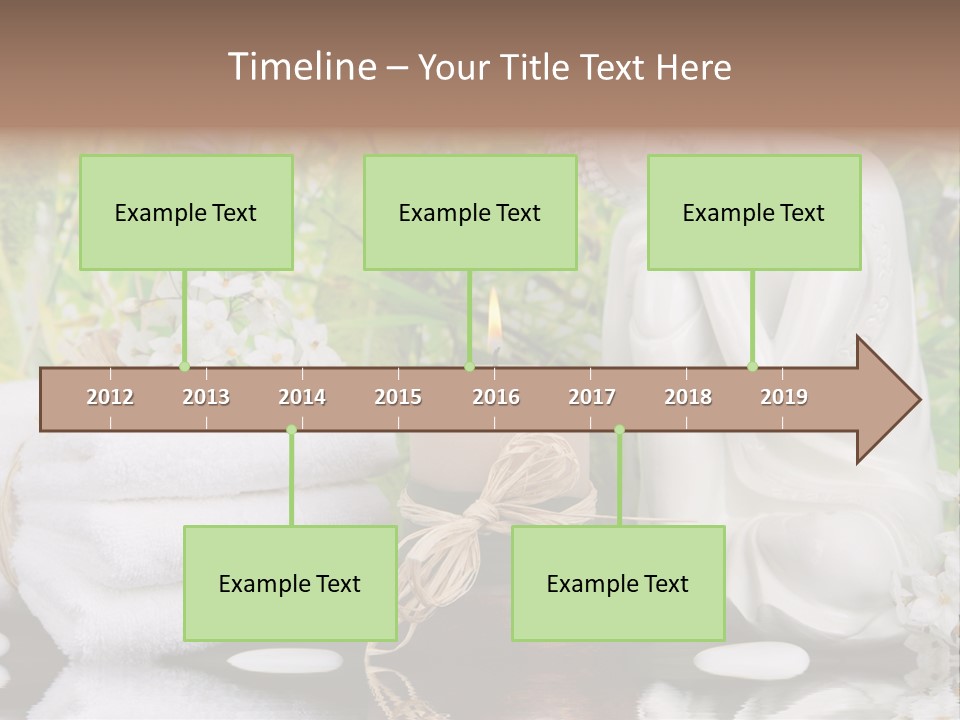 Timeline – Your Title Text Here

Example Text

Example Text

Example Text

2012 2013 2014 2015 2016 2017 2018 2019

Example Text

Example Text